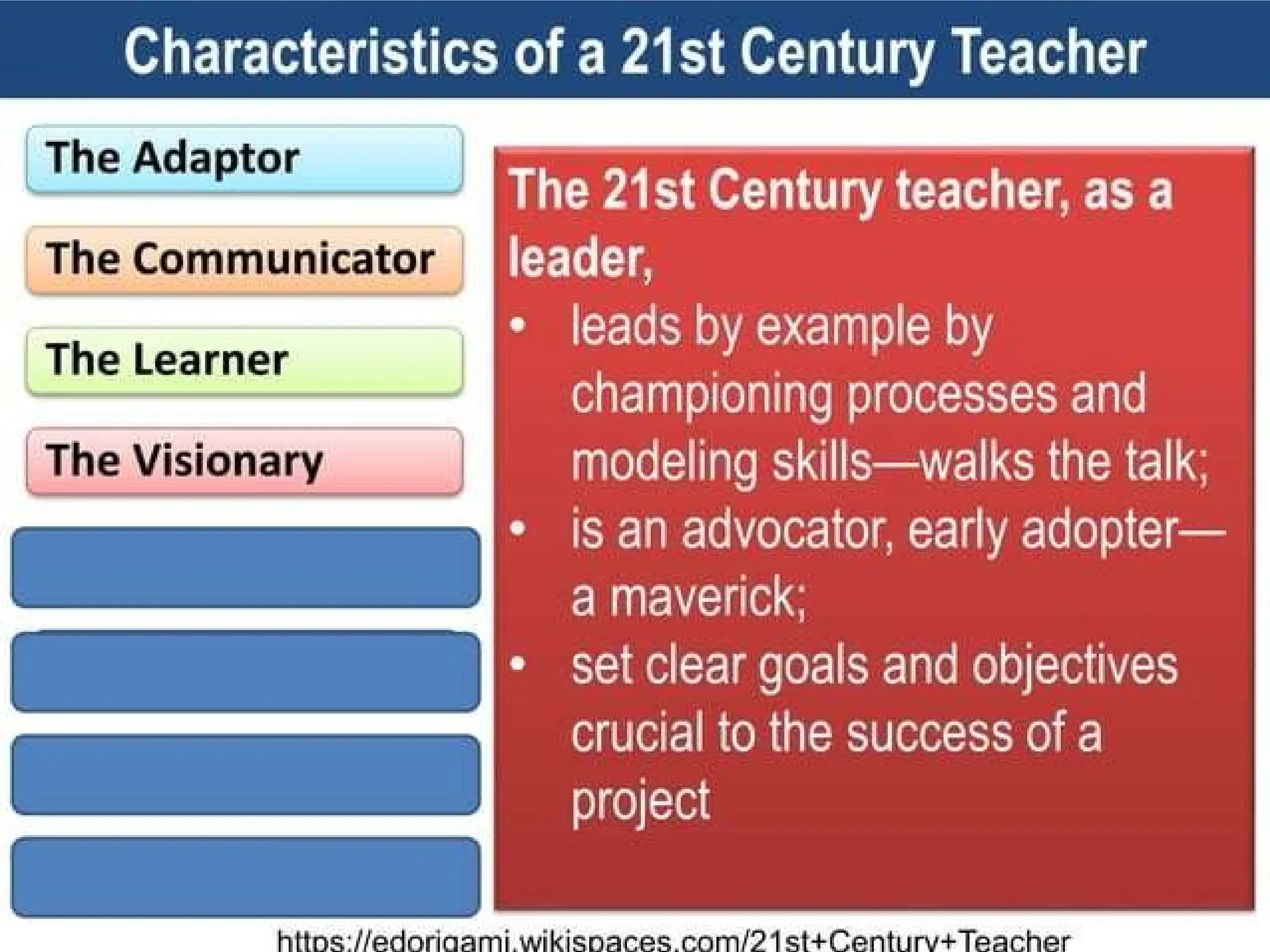 Characteristics of a 21st Century Teacher

The Adaptor

The Communicator

The Learner

The Visionary

The 21st Century teacher, as a leader,

• leads by example by championing processes and modeling skills—walks the talk;
• is an advocator, early adopter—a maverick;
• set clear goals and objectives crucial to the success of a project

https://edorigami.wikispaces.com/21st+Century+Teacher